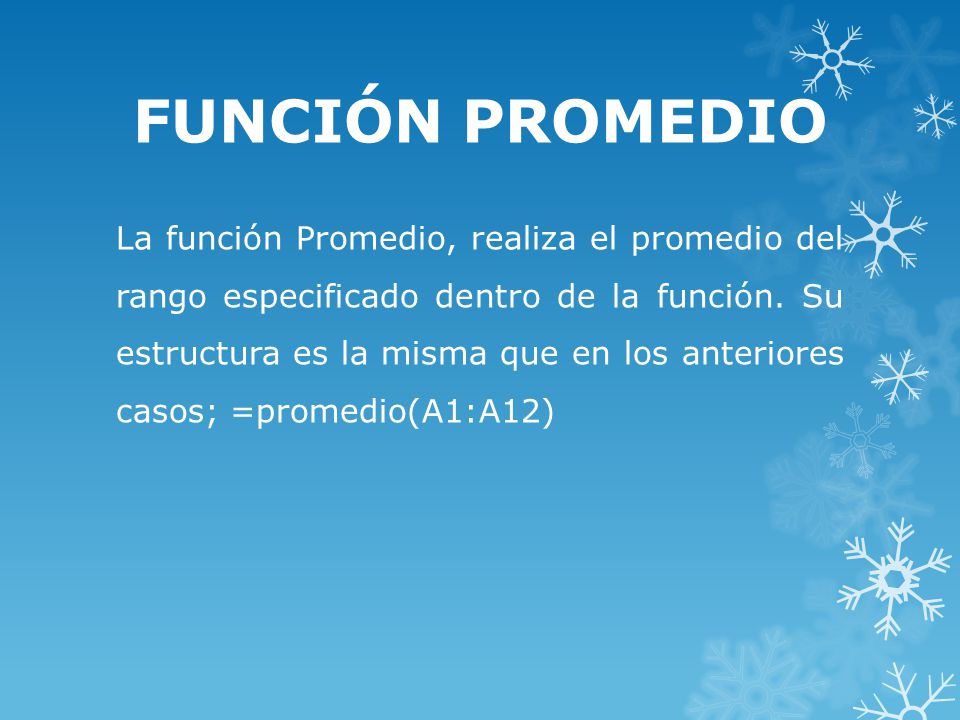 FUNCIÓN PROMEDIO

La función Promedio, realiza el promedio del rango especificado dentro de la función. Su estructura es la misma que en los anteriores casos; =promedio(A1:A12)